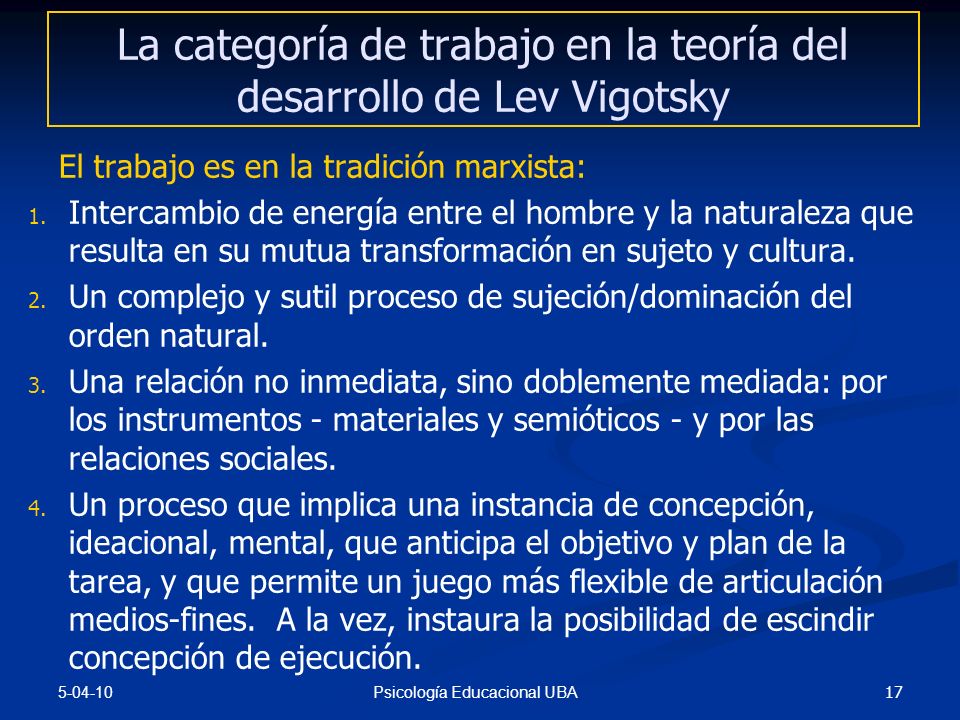 La categoría de trabajo en la teoría del desarrollo de Lev Vigotsky

El trabajo es en la tradición marxista:

1. Intercambio de energía entre el hombre y la naturaleza que resulta en su mutua transformación en sujeto y cultura.
2. Un complejo y sutil proceso de sujeción/dominación del orden natural.
3. Una relación no inmediata, sino doblemente mediada: por los instrumentos - materiales y semióticos - y por las relaciones sociales.
4. Un proceso que implica una instancia de concepción, ideacional, mental, que anticipa el objetivo y plan de la tarea, y que permite un juego más flexible de articulación medios-fines. A la vez, instaura la posibilidad de escindir concepción de ejecución.

5-04-10
Psicología Educacional UBA
17